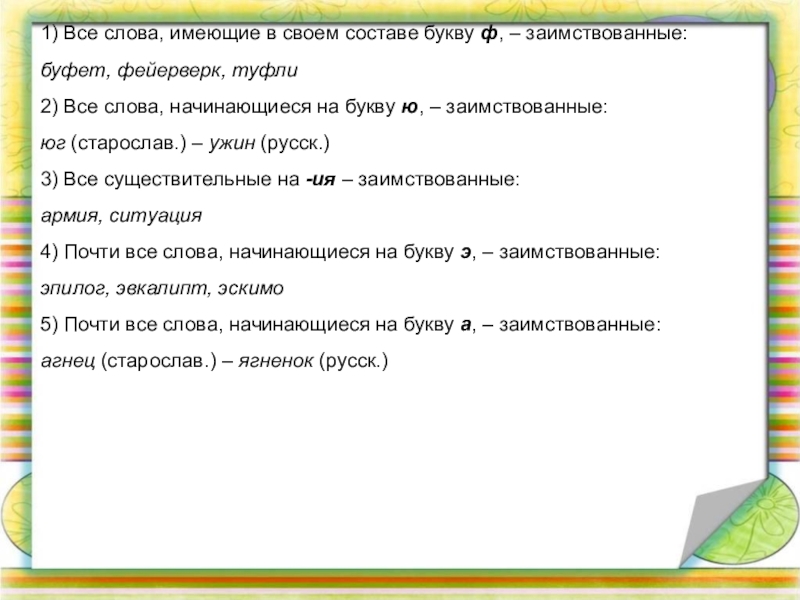 1) Все слова, имеющие в своем составе букву ф, – заимствованные:

буфет, фейерверк, туфли

2) Все слова, начинающиеся на букву ю, – заимствованные:

юг (старослав.) – ужин (русск.)

3) Все существительные на -ия – заимствованные:

армия, ситуация

4) Почти все слова, начинающиеся на букву э, – заимствованные:

эпилог, эвкалипт, эскимо

5) Почти все слова, начинающиеся на букву а, – заимствованные:

агнец (старослав.) – ягненок (русск.)